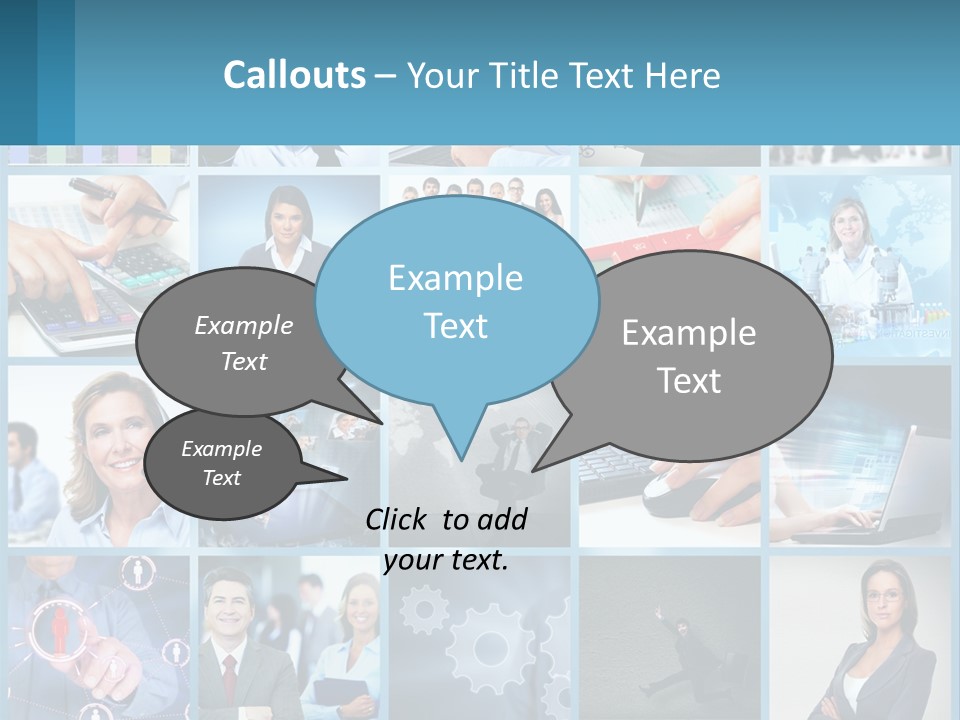 Callouts – Your Title Text Here

Example Text

Example Text

Example Text

Example Text

Click to add your text.